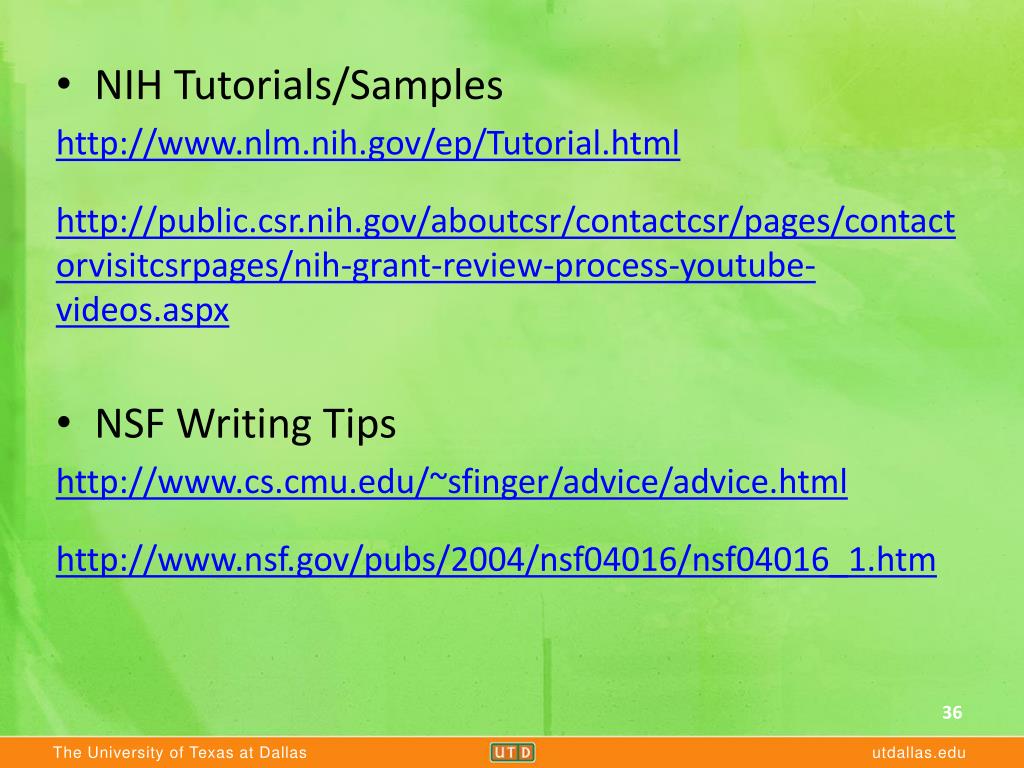 • NIH Tutorials/Samples

http://www.nlm.nih.gov/ep/Tutorial.html

http://public.csr.nih.gov/aboutcsr/contactcsr/pages/contactorvisitcsrpages/nih-grant-review-process-youtube-videos.aspx

• NSF Writing Tips

http://www.cs.cmu.edu/~sfinger/advice/advice.html

http://www.nsf.gov/pubs/2004/nsf04016/nsf04016_1.htm

36

The University of Texas at Dallas UTD utdallas.edu